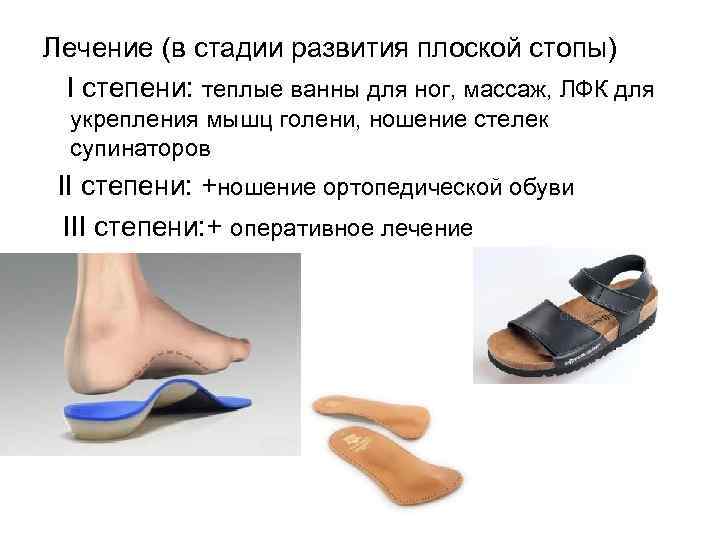 Лечение (в стадии развития плоской стопы)

I степени: теплые ванны для ног, массаж, ЛФК для укрепления мышц голени, ношение стелек супинаторов

II степени: +ношение ортопедической обуви

III степени:+ оперативное лечение